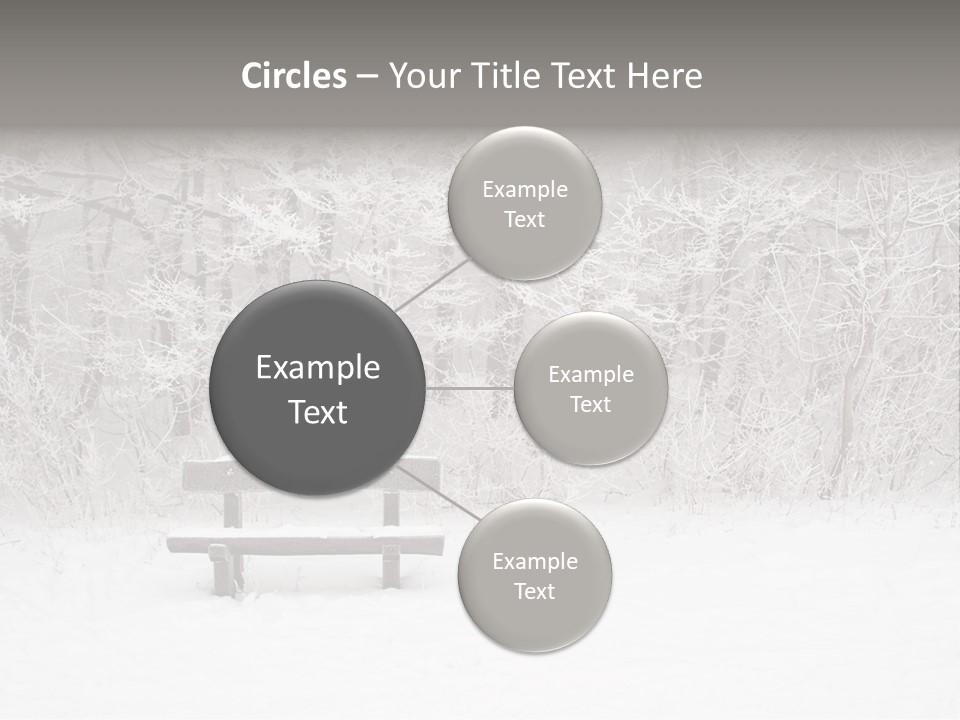 Circles – Your Title Text Here

Example Text

Example Text

Example Text

Example Text